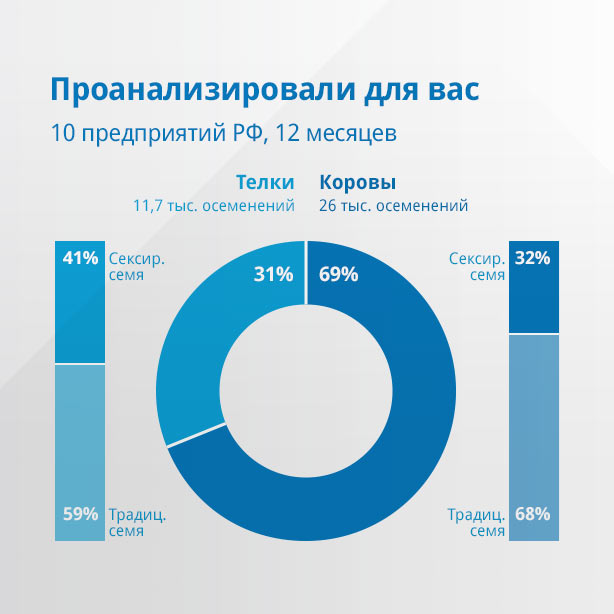 Проанализировали для вас

10 предприятий РФ, 12 месяцев

Телки
11,7 тыс. осеменений

Коровы
26 тыс. осеменений

41% Сексир. семя

59% Традиц. семя

31%

69%

Сексир. семя 32%

Традиц. семя 68%